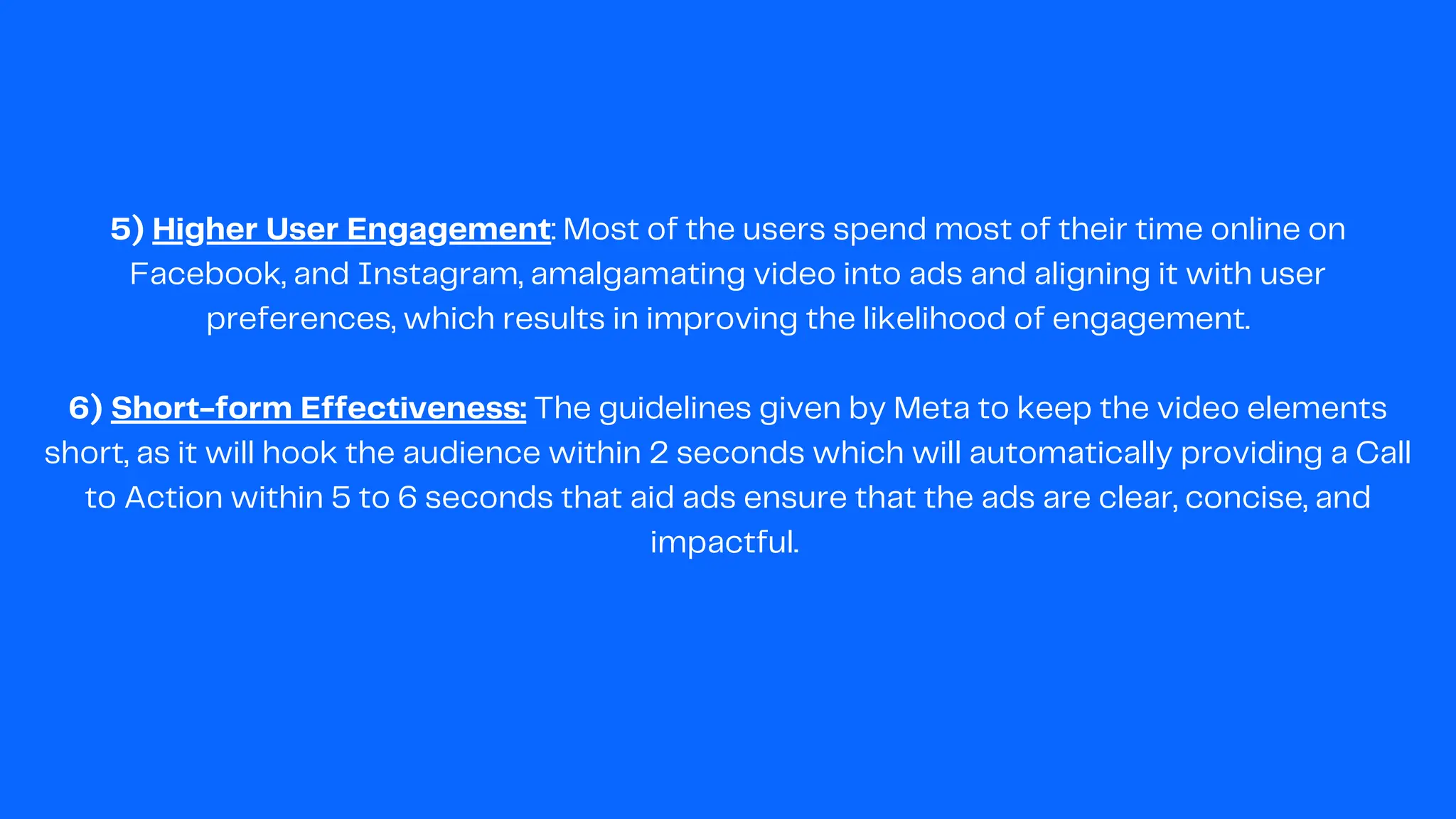 5) Higher User Engagement: Most of the users spend most of their time online on Facebook, and Instagram, amalgamating video into ads and aligning it with user preferences, which results in improving the likelihood of engagement.

6) Short-form Effectiveness: The guidelines given by Meta to keep the video elements short, as it will hook the audience within 2 seconds which will automatically providing a Call to Action within 5 to 6 seconds that aid ads ensure that the ads are clear, concise, and impactful.